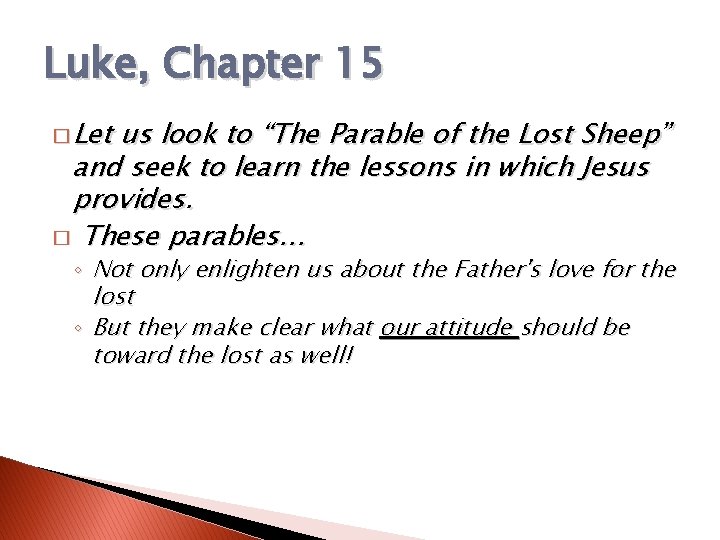 Luke, Chapter 15

□ Let us look to “The Parable of the Lost Sheep” and seek to learn the lessons in which Jesus provides.

□ These parables…

◦ Not only enlighten us about the Father’s love for the lost

◦ But they make clear what our attitude should be toward the lost as well!